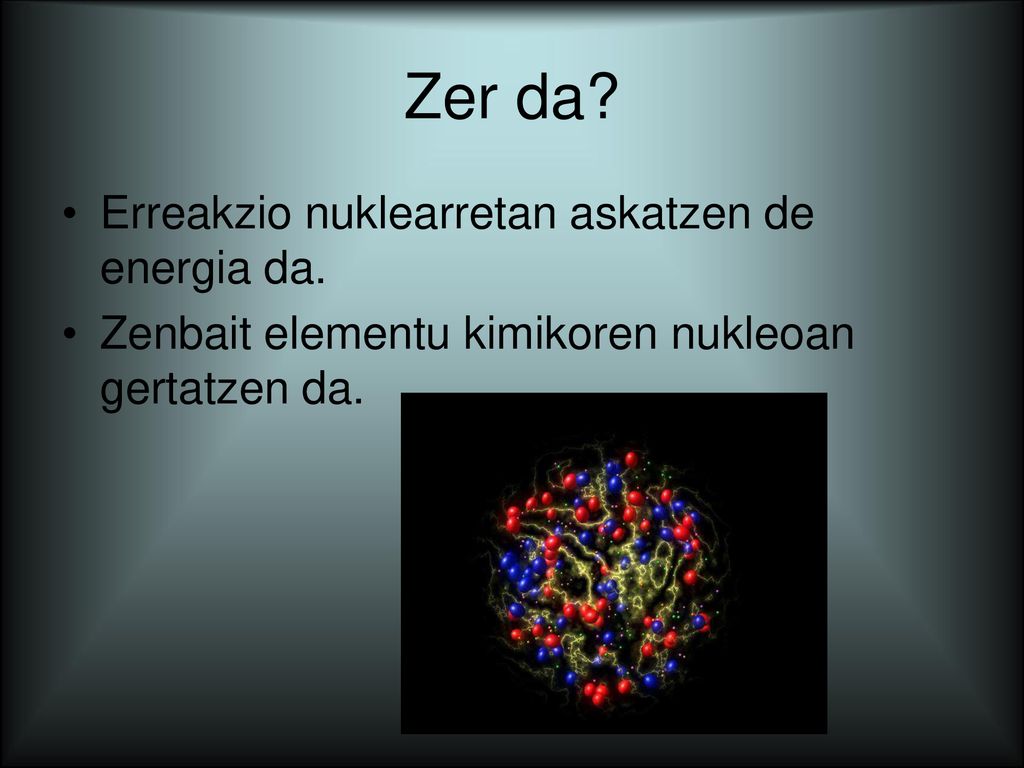 Zer da?

• Erreakzio nuklearretan askatzen de energia da.
• Zenbait elementu kimikoren nukleoan gertatzen da.